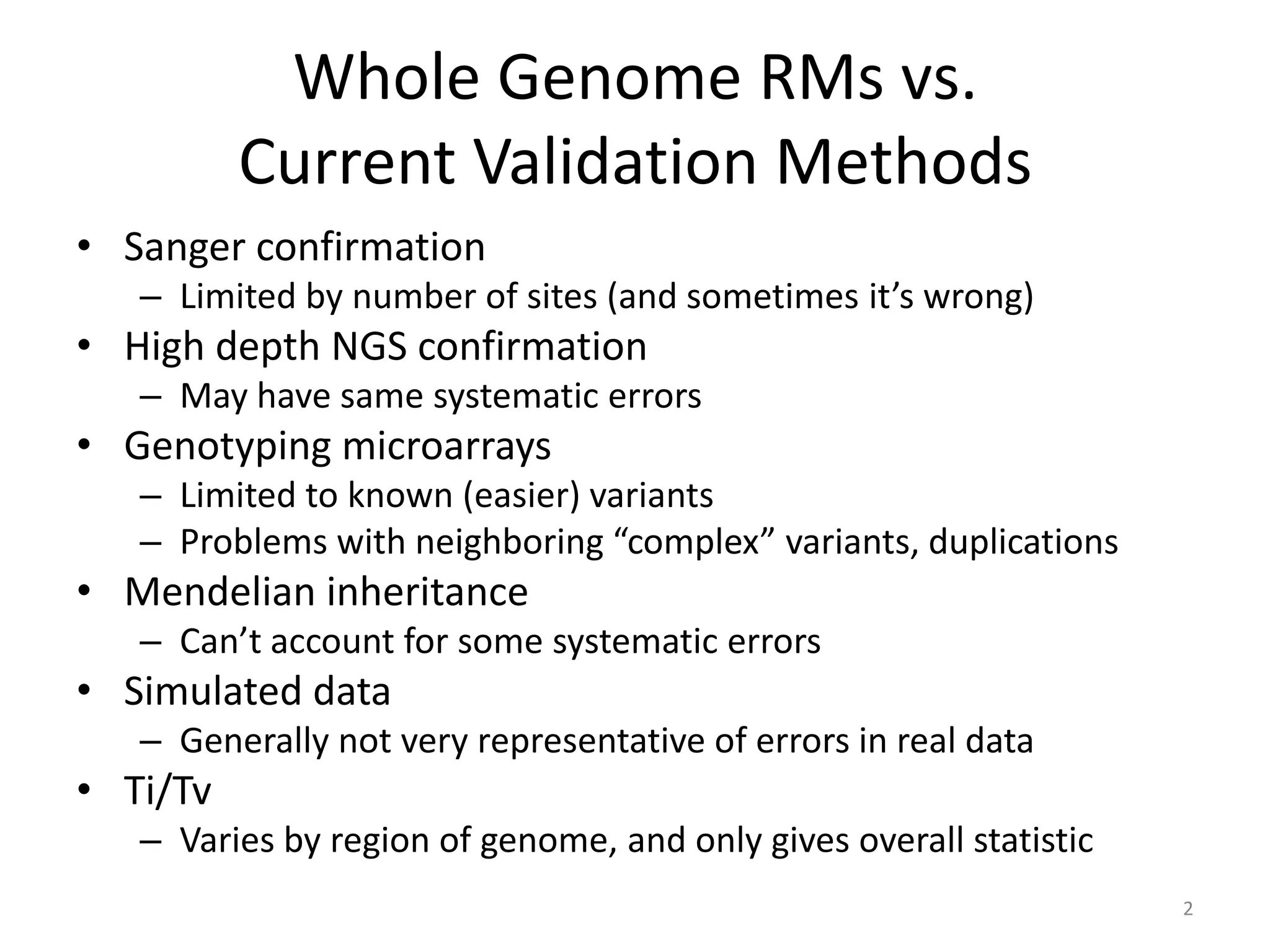 Whole Genome RMs vs. Current Validation Methods

• Sanger confirmation
– Limited by number of sites (and sometimes it’s wrong)
• High depth NGS confirmation
– May have same systematic errors
• Genotyping microarrays
– Limited to known (easier) variants
– Problems with neighboring “complex” variants, duplications
• Mendelian inheritance
– Can’t account for some systematic errors
• Simulated data
– Generally not very representative of errors in real data
• Ti/Tv
– Varies by region of genome, and only gives overall statistic

2